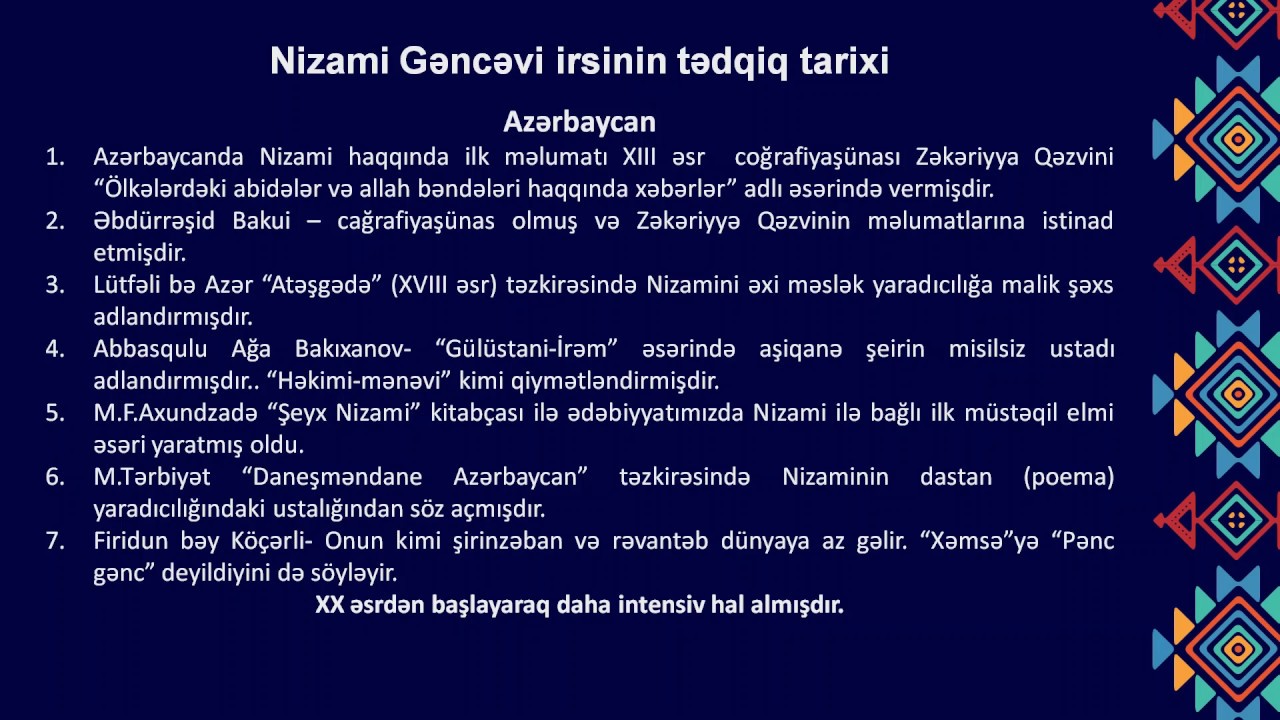 Nizami Gəncəvi irsinin tədqiq tarixi

Azərbaycan

1. Azərbaycanda Nizami haqqında ilk məlumatı XIII əsr coğrafiyaşünası Zəkəriyya Qəzvini “Ölkələrdəki abidələr və allah bəndələri haqqında xəbərlər” adlı əsərində vermişdir.
2. Əbdürrəşid Bakui – cağrafiyaşünas olmuş və Zəkəriyyə Qəzvinin məlumatlarına istinad etmişdir.
3. Lütfəli bə Azər “Atəşgədə” (XVIII əsr) təzkirəsində Nizamini əxi məslək yaradıcılığa malik şəxs adlandırmışdır.
4. Abbasqulu Ağa Bakıxanov- “Gülüstani-İrəm” əsərində aşiqanə şeirin misilsiz ustadı adlandırmışdır.. “Həkimi-mənəvi” kimi qiymətləndirmişdir.
5. M.F.Axundzadə “Şeyx Nizami” kitabçası ilə ədəbiyyatımızda Nizami ilə bağlı ilk müstəqil elmi əsəri yaratmış oldu.
6. M.Tərbiyət “Daneşməndane Azərbaycan” təzkirəsində Nizaminin dastan (poema) yaradıcılığındakı ustalığından söz açmışdır.
7. Firidun bəy Köçərli- Onun kimi şirinzəban və rəvantəb dünyaya az gəlir. “Xəmsə”yə “Pənc gənc” deyildiyini də söyləyir.

XX əsrdən başlayaraq daha intensiv hal almışdır.